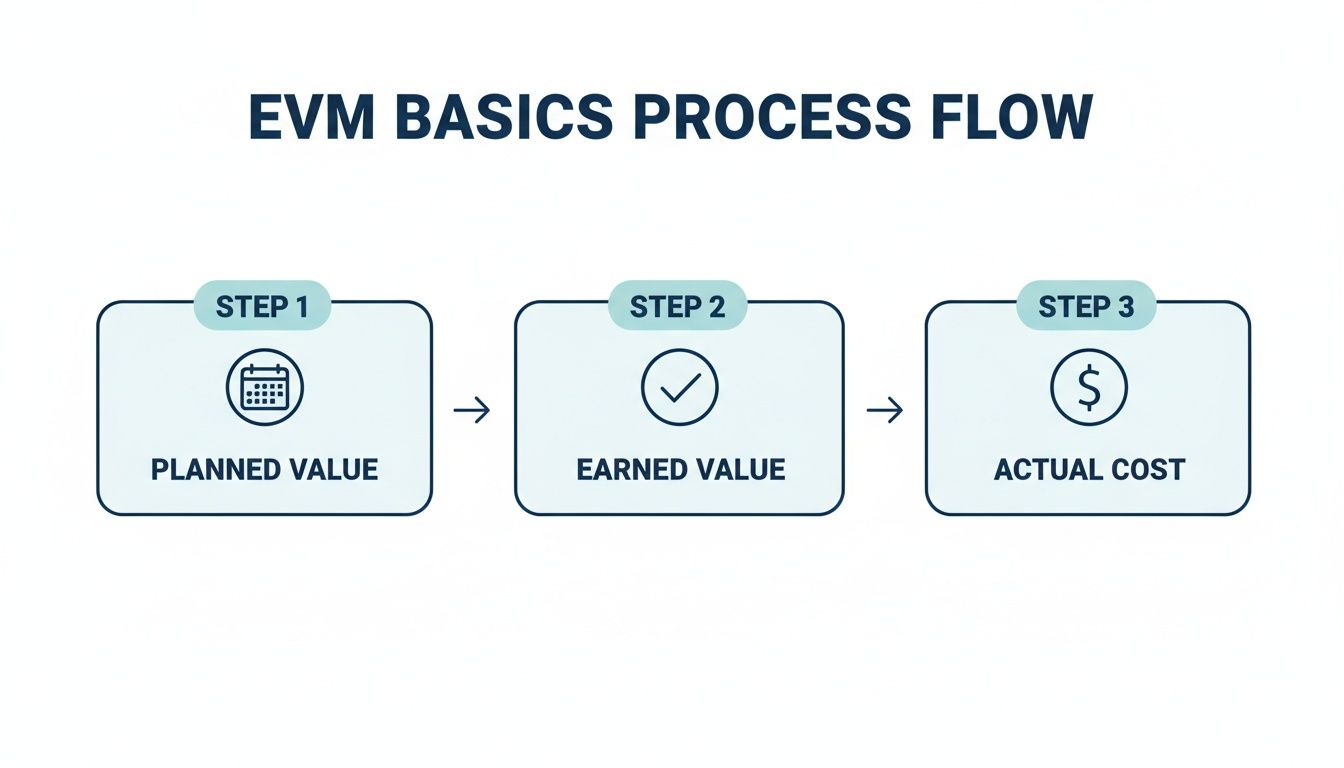 EVM BASICS PROCESS FLOW

STEP 1

PLANNED VALUE

STEP 2

EARNED VALUE

STEP 3

$

ACTUAL COST